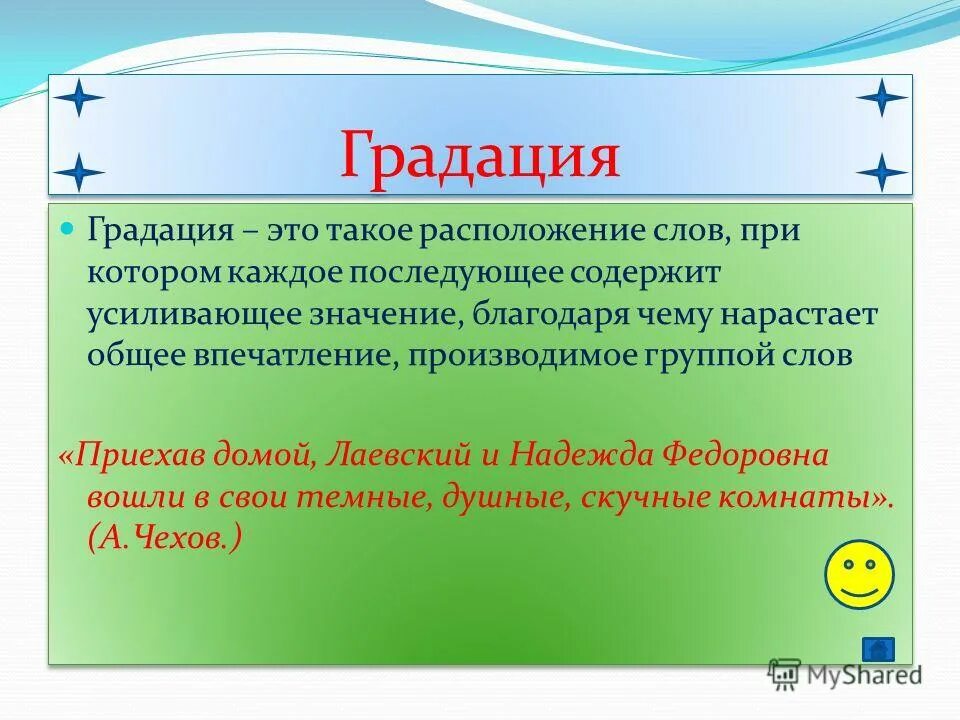 Градация

Градация – это такое расположение слов, при котором каждое последующее содержит усиливающее значение, благодаря чему нарастает общее впечатление, производимое группой слов

«Приехав домой, Лаевский и Надежда Федоровна вошли в свои темные, душные, скучные комнаты». (А.Чехов.)

MyShared